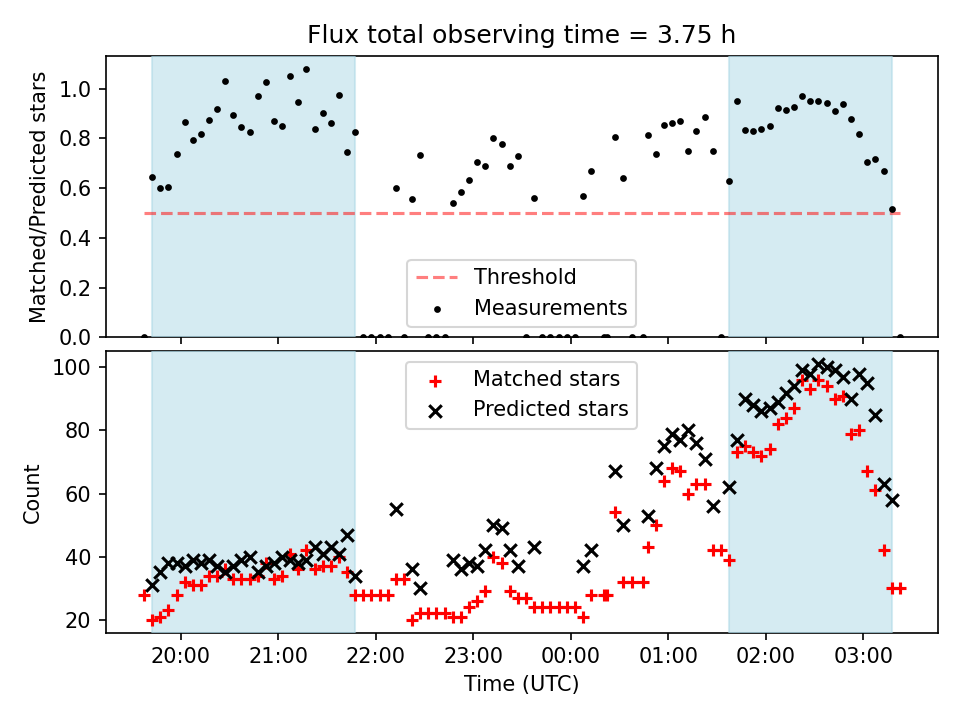 Flux total observing time = 3.75 h

Matched/Predicted stars

1.0
0.8
0.6
0.4
0.2
0.0

Threshold
Measurements

Count

100
80
60
40
20

Matched stars
Predicted stars

20:00
21:00
22:00
23:00
00:00
01:00
02:00
03:00

Time (UTC)